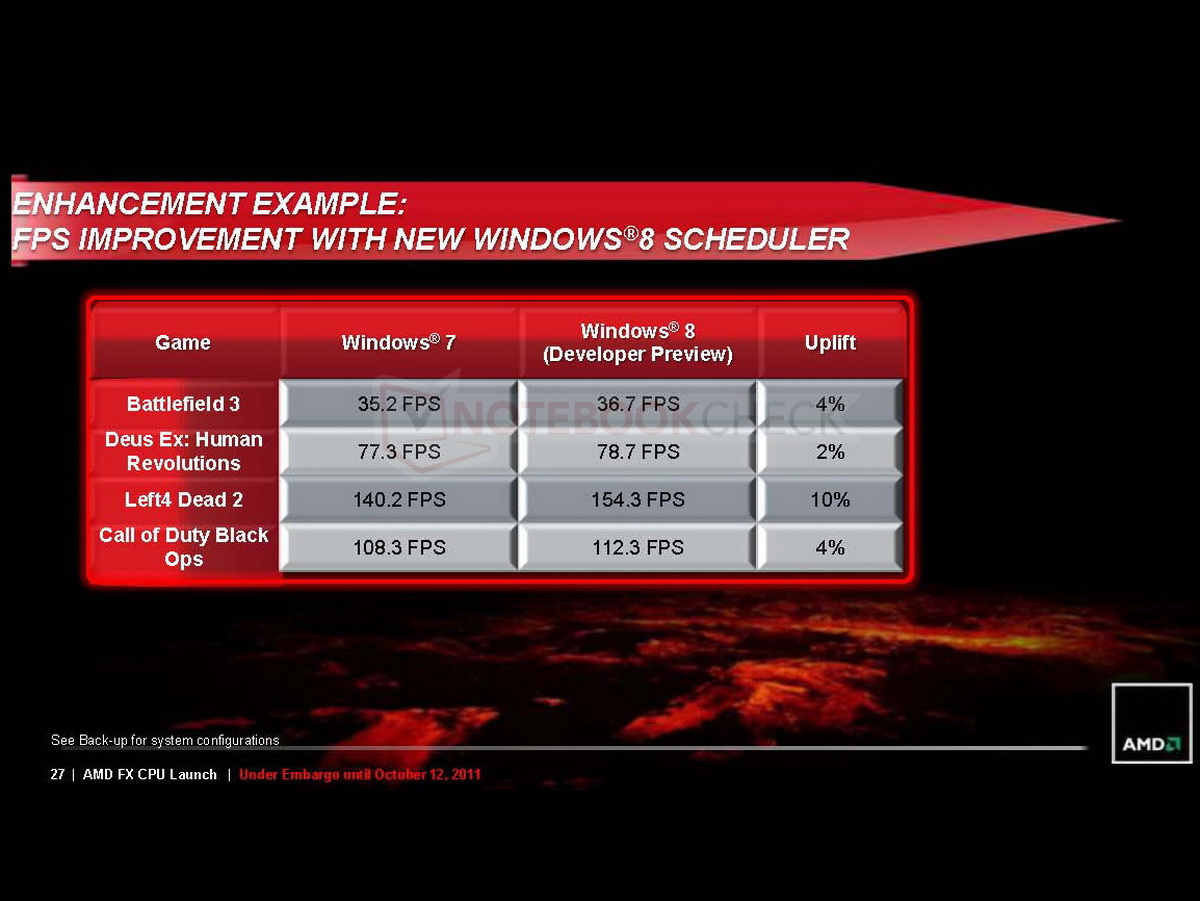 ENHANCEMENT EXAMPLE:
FPS IMPROVEMENT WITH NEW WINDOWS®8 SCHEDULER

| Game | Windows® 7 | Windows® 8 (Developer Preview) | Uplift |
|---|---|---|---|
| Battlefield 3 | 35.2 FPS | 36.7 FPS | 4% |
| Deus Ex: Human Revolutions | 77.3 FPS | 78.7 FPS | 2% |
| Left4 Dead 2 | 140.2 FPS | 154.3 FPS | 10% |
| Call of Duty Black Ops | 108.3 FPS | 112.3 FPS | 4% |

NOTEBOOKCHECK

See Back-up for system configurations

27 | AMD FX CPU Launch | Under Embargo until October 12, 2011

AMD